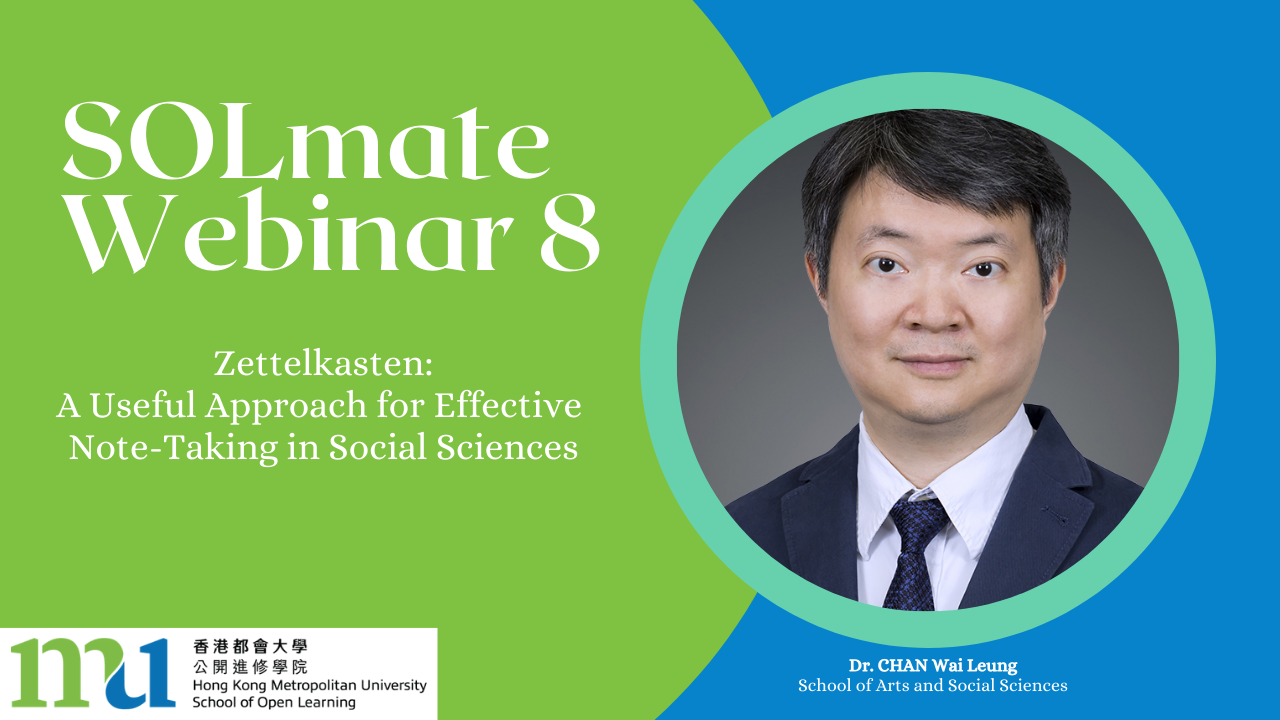 SOLmate Webinar 8

Zettelkasten:
A Useful Approach for Effective Note-Taking in Social Sciences

mu
香港都會大學
公開進修學院
Hong Kong Metropolitan University
School of Open Learning

Dr. CHAN Wai Leung
School of Arts and Social Sciences